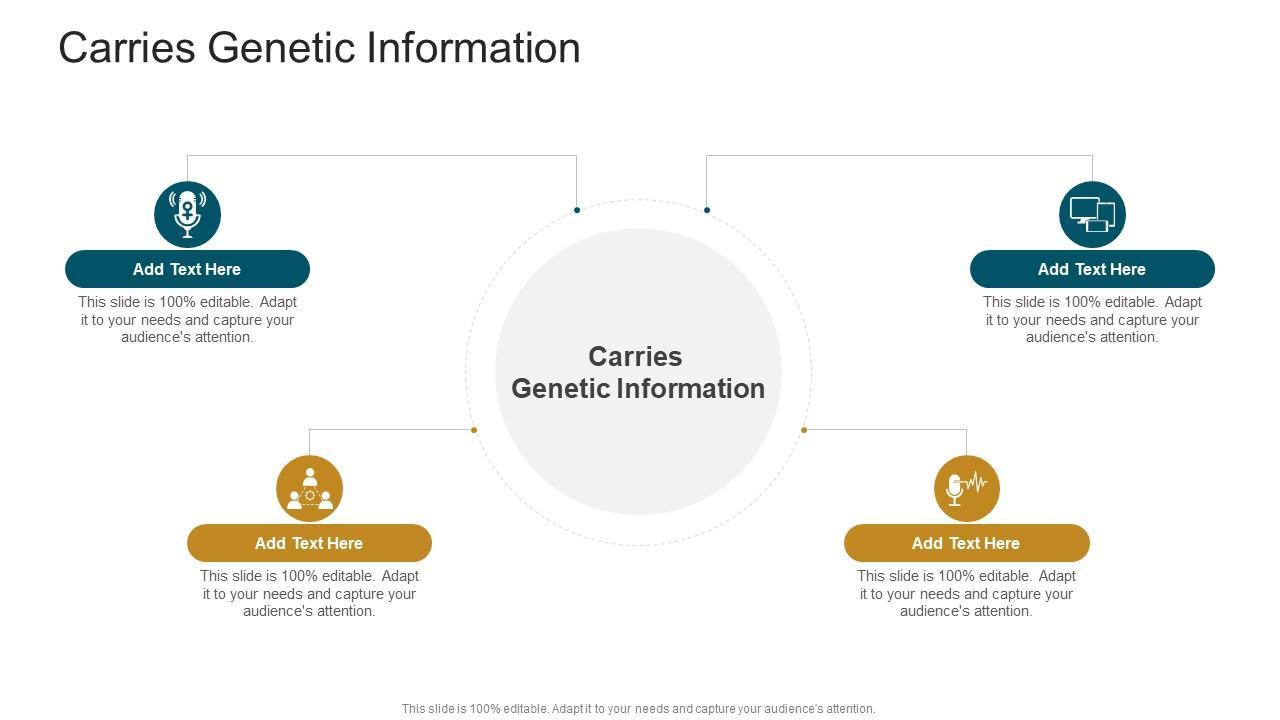 Carries Genetic Information

Add Text Here

This slide is 100% editable. Adapt it to your needs and capture your audience's attention.

Add Text Here

This slide is 100% editable. Adapt it to your needs and capture your audience's attention.

Carries Genetic Information

Add Text Here

This slide is 100% editable. Adapt it to your needs and capture your audience's attention.

Add Text Here

This slide is 100% editable. Adapt it to your needs and capture your audience's attention.

This slide is 100% editable. Adapt it to your needs and capture your audience's attention.